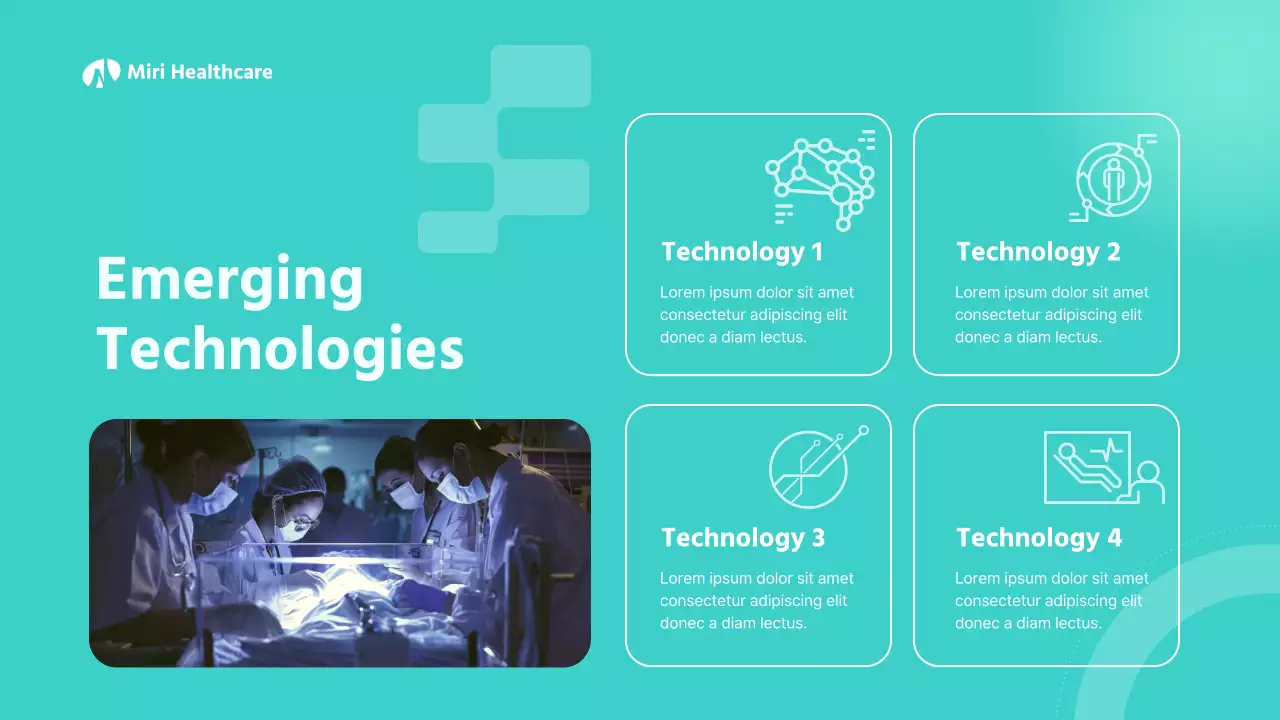 Miri Healthcare

Emerging Technologies

Technology 1

Lorem ipsum dolor sit amet consectetur adipiscing elit donec a diam lectus.

Technology 2

Lorem ipsum dolor sit amet consectetur adipiscing elit donec a diam lectus.

Technology 3

Lorem ipsum dolor sit amet consectetur adipiscing elit donec a diam lectus.

Technology 4

Lorem ipsum dolor sit amet consectetur adipiscing elit donec a diam lectus.